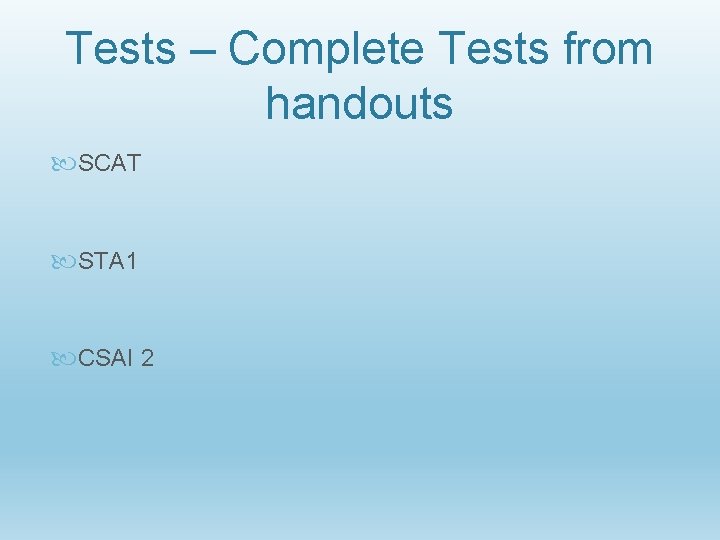 Tests – Complete Tests from handouts

SCAT

STA1

CSAI 2